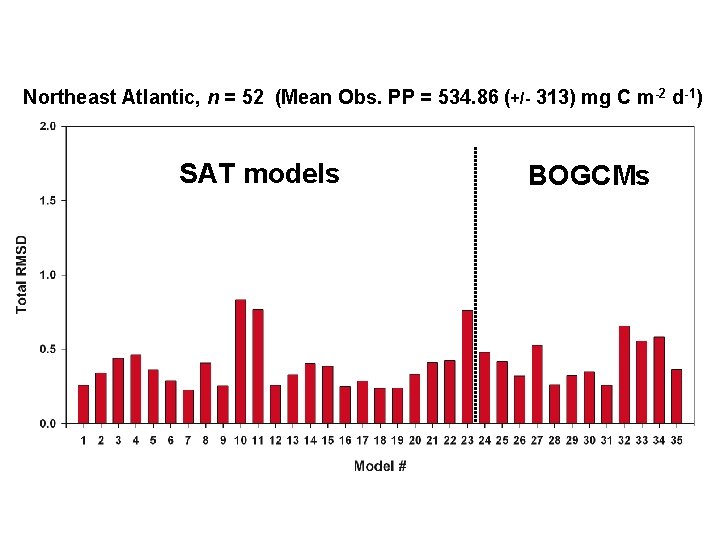 Northeast Atlantic, $n$ = 52 (Mean Obs. PP = 534.86 (+/- 313) mg C m$^{-2}$ d$^{-1}$)

SAT models

BOGCMs

Total RMSD

2.0
1.5
1.0
0.5
0.0

1 2 3 4 5 6 7 8 9 10 11 12 13 14 15 16 17 18 19 20 21 22 23 24 25 26 27 28 29 30 31 32 33 34 35

Model #